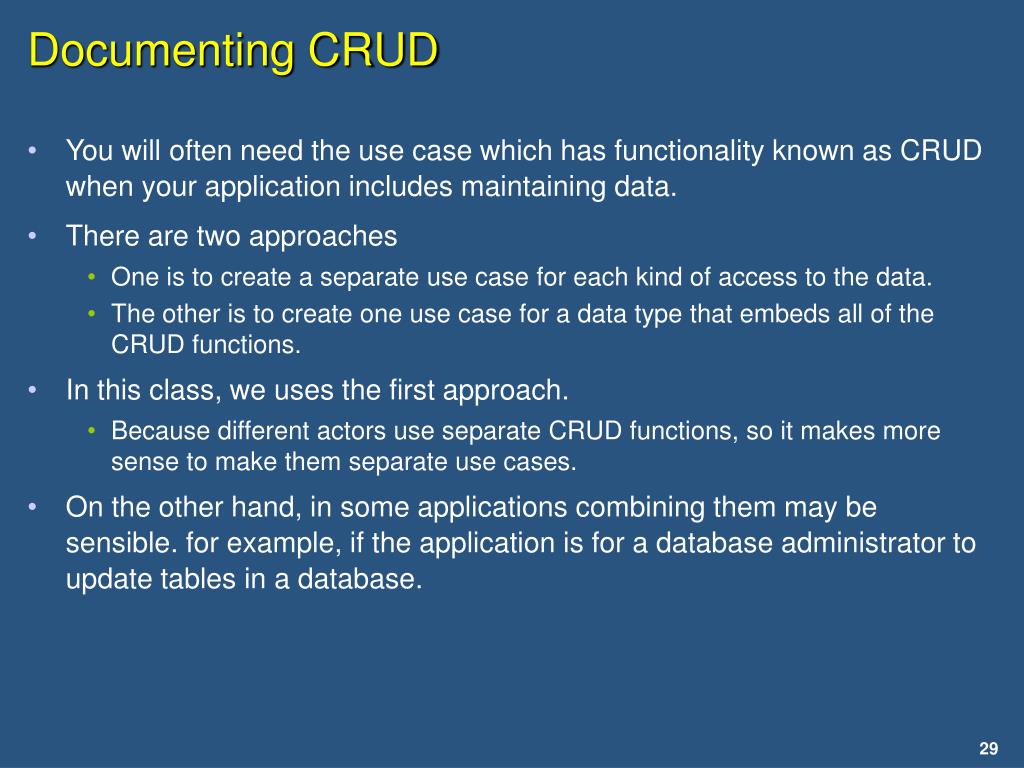 Documenting CRUD

• You will often need the use case which has functionality known as CRUD when your application includes maintaining data.

• There are two approaches
  • One is to create a separate use case for each kind of access to the data.
  • The other is to create one use case for a data type that embeds all of the CRUD functions.

• In this class, we uses the first approach.
  • Because different actors use separate CRUD functions, so it makes more sense to make them separate use cases.

• On the other hand, in some applications combining them may be sensible. for example, if the application is for a database administrator to update tables in a database.

29